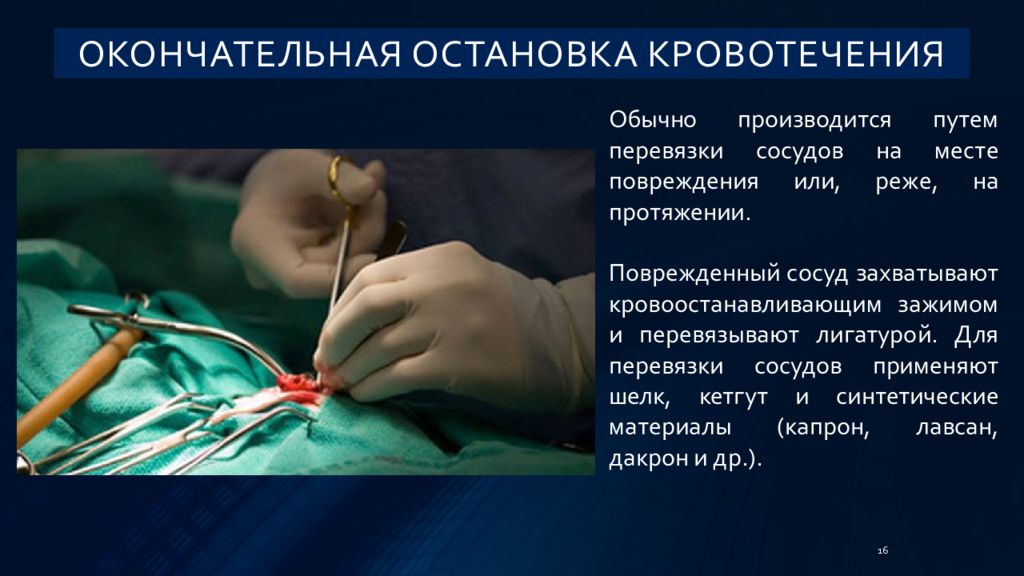 ОКОНЧАТЕЛЬНАЯ ОСТАНОВКА КРОВОТЕЧЕНИЯ

Обычно производится путем перевязки сосудов на месте повреждения или, реже, на протяжении.

Поврежденный сосуд захватывают кровоостанавливающим зажимом и перевязывают лигатурой. Для перевязки сосудов применяют шелк, кетгут и синтетические материалы (капрон, лавсан, дакрон и др.).

16